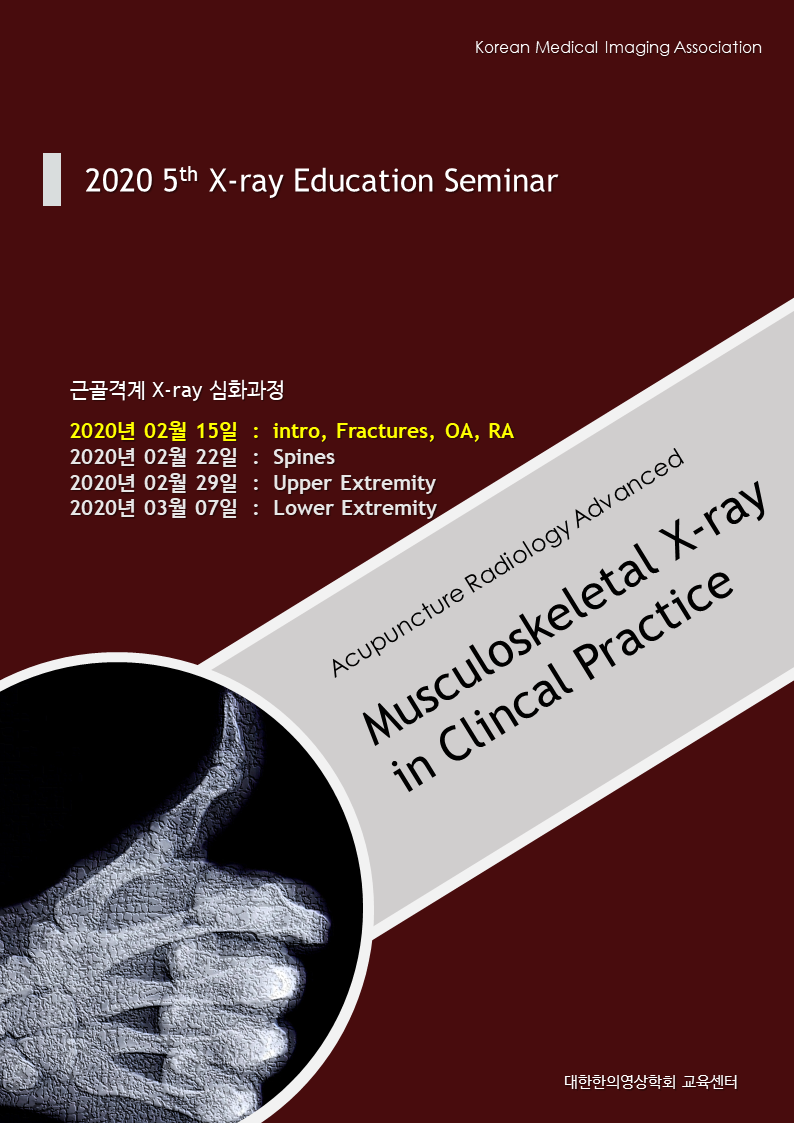 Korean Medical Imaging Association

2020 5$^{th}$ X-ray Education Seminar

근골격계 X-ray 심화과정

2020년 02월 15일 : intro, Fractures, OA, RA
2020년 02월 22일 : Spines
2020년 02월 29일 : Upper Extremity
2020년 03월 07일 : Lower Extremity

Acupuncture Radiology Advanced

Musculoskeletal X-ray in Clincal Practice

대한한의영상학회 교육센터